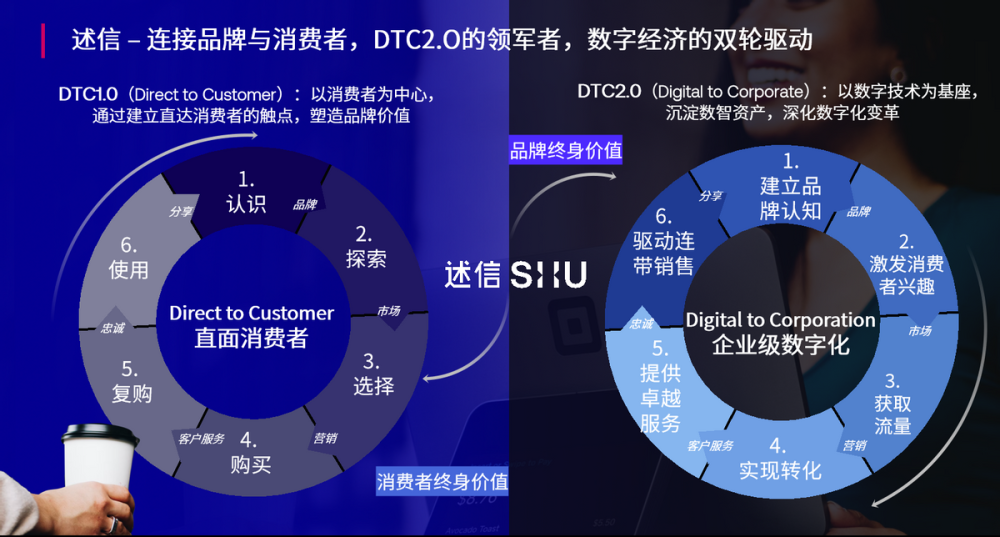 述信 – 连接品牌与消费者，DTC2.O的领军者，数字经济的双轮驱动

DTC1.0（Direct to Customer）：以消费者为中心，通过建立直达消费者的触点，塑造品牌价值

1. 认识
品牌
2. 探索
市场
3. 选择
营销
4. 购买
客户服务
5. 复购
忠诚
6. 使用
分享

Direct to Customer
直面消费者

品牌终身价值

述信 SHU

消费者终身价值

DTC2.0（Digital to Corporate）：以数字技术为基座，沉淀数智资产，深化数字化变革

1. 建立品牌认知
品牌
2. 激发消费者兴趣
市场
3. 获取流量
营销
4. 实现转化
客户服务
5. 提供卓越服务
忠诚
6. 驱动连带销售
分享

Digital to Corporation
企业级数字化